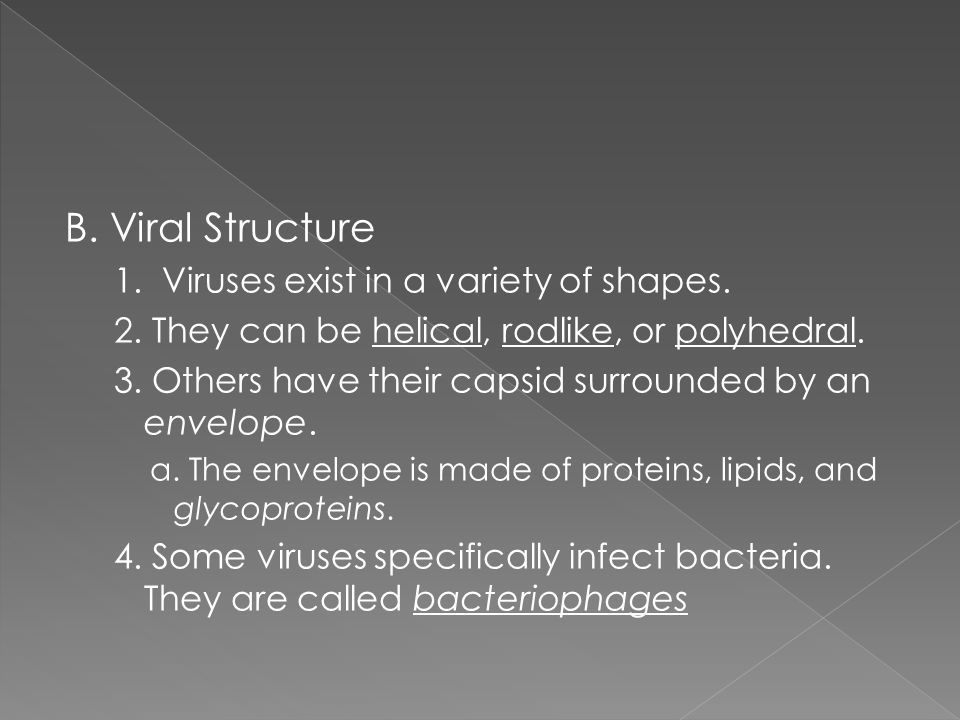 B. Viral Structure

1. Viruses exist in a variety of shapes.

2. They can be helical, rodlike, or polyhedral.

3. Others have their capsid surrounded by an envelope.

a. The envelope is made of proteins, lipids, and glycoproteins.

4. Some viruses specifically infect bacteria. They are called bacteriophages